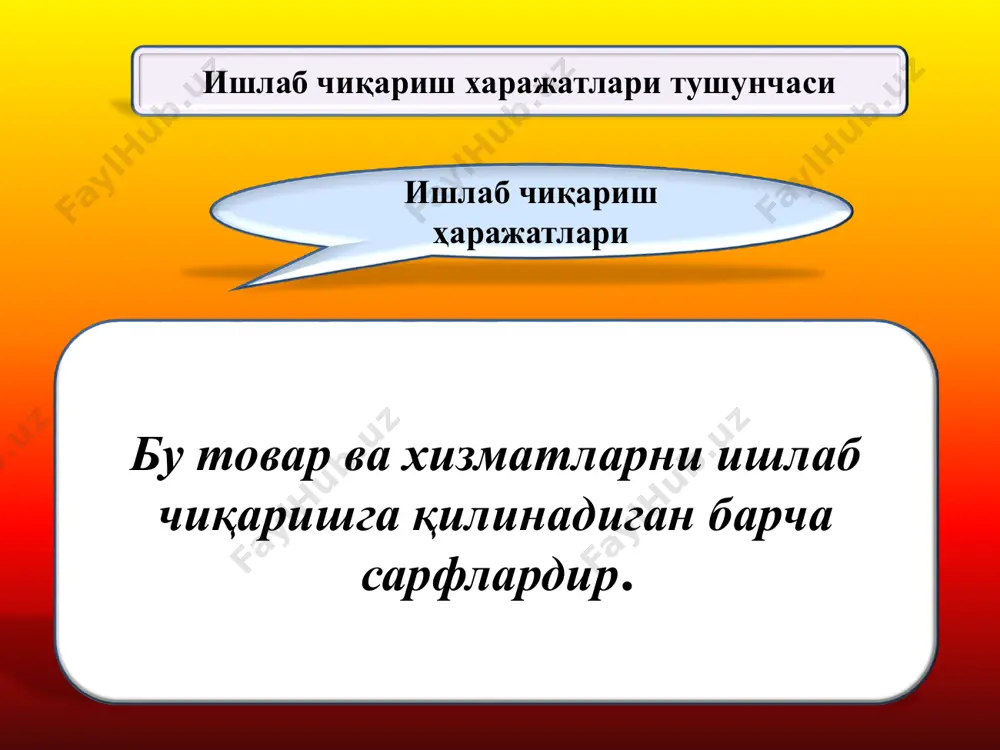 Ишлаб чиқариш харажатлари тушунчаси

Ишлаб чиқариш ҳаражатлари

Бу товар ва хизматларни ишлаб чиқаришга қилинадиган барча сарфлардир.

FaylHub.uz